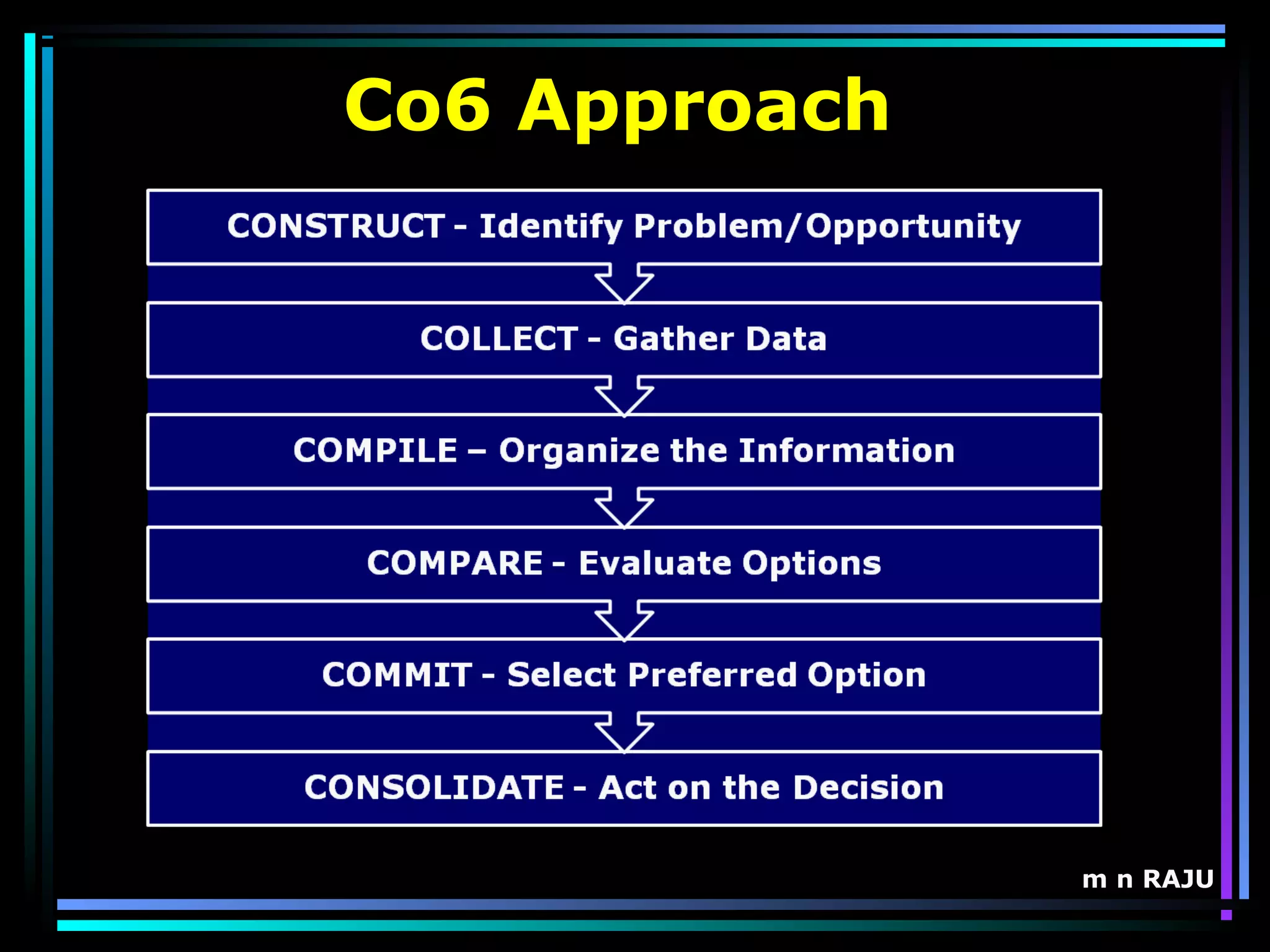 Co6 Approach

CONSTRUCT - Identify Problem/Opportunity

COLLECT - Gather Data

COMPILE – Organize the Information

COMPARE - Evaluate Options

COMMIT - Select Preferred Option

CONSOLIDATE - Act on the Decision

m n RAJU